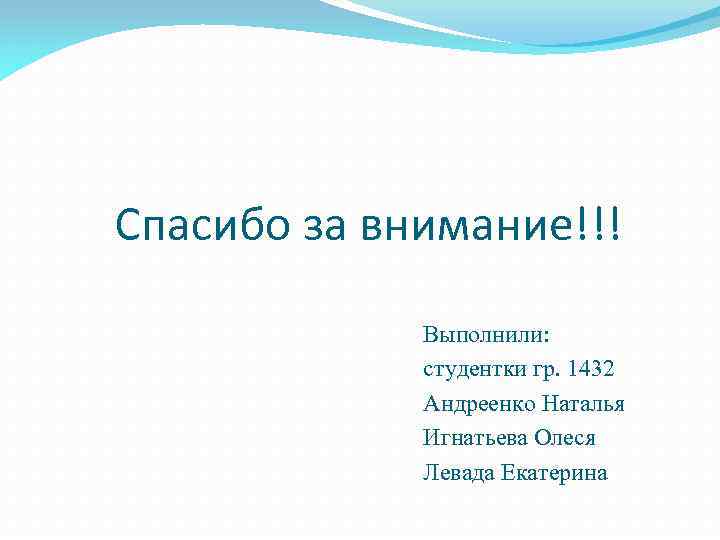 Спасибо за внимание!!!

Выполнили:
студентки гр. 1432
Андреенко Наталья
Игнатьева Олеся
Левада Екатерина